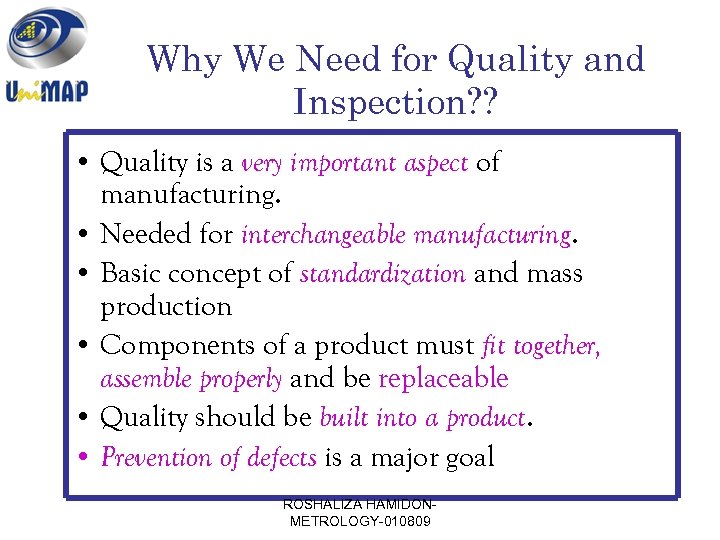 UniMAP

Why We Need for Quality and Inspection??

• Quality is a very important aspect of manufacturing.
• Needed for interchangeable manufacturing.
• Basic concept of standardization and mass production
• Components of a product must fit together, assemble properly and be replaceable
• Quality should be built into a product.
• Prevention of defects is a major goal

ROSHALIZA HAMIDON-METROLOGY-010809